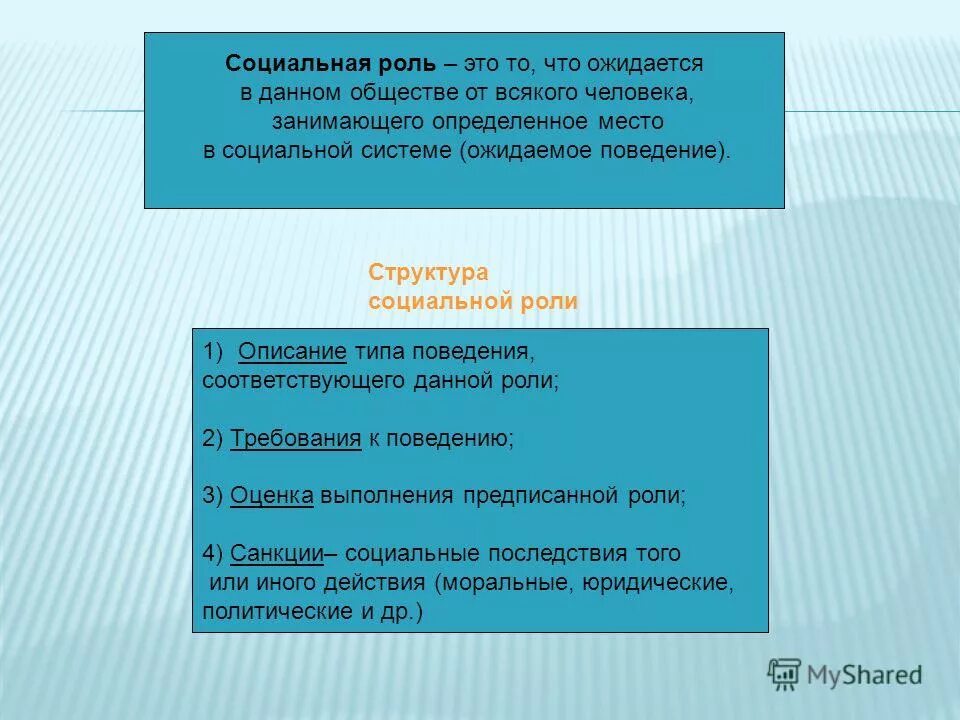 Социальная роль – это то, что ожидается в данном обществе от всякого человека, занимающего определенное место в социальной системе (ожидаемое поведение).

Структура социальной роли

1) Описание типа поведения, соответствующего данной роли;

2) Требования к поведению;

3) Оценка выполнения предписанной роли;

4) Санкции– социальные последствия того или иного действия (моральные, юридические, политические и др.)

MyShared